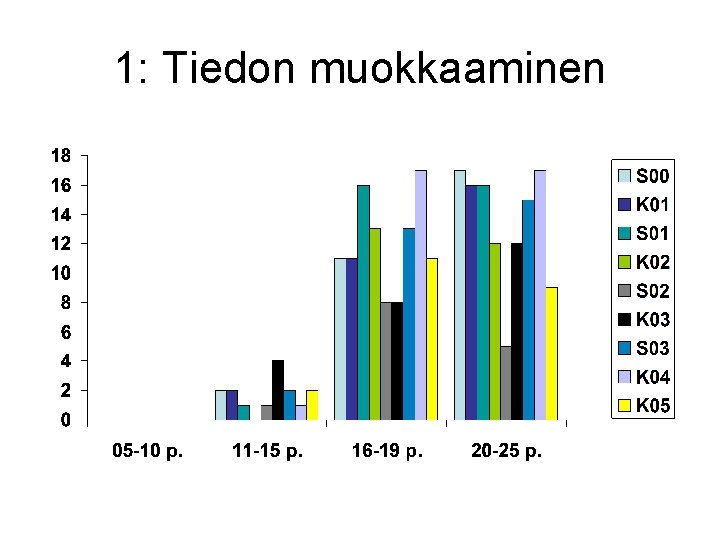 1: Tiedon muokkaaminen

18
16
14
12
10
8
6
4
2
0

05-10 p.
11-15 p.
16-19 p.
20-25 p.

S00
K01
S01
K02
S02
K03
S03
K04
K05